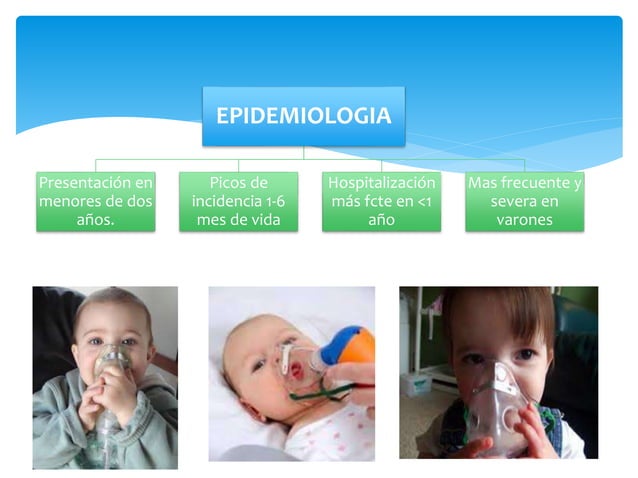 EPIDEMIOLOGIA

Presentación en menores de dos años.

Picos de incidencia 1-6 mes de vida

Hospitalización más fcte en <1 año

Mas frecuente y severa en varones